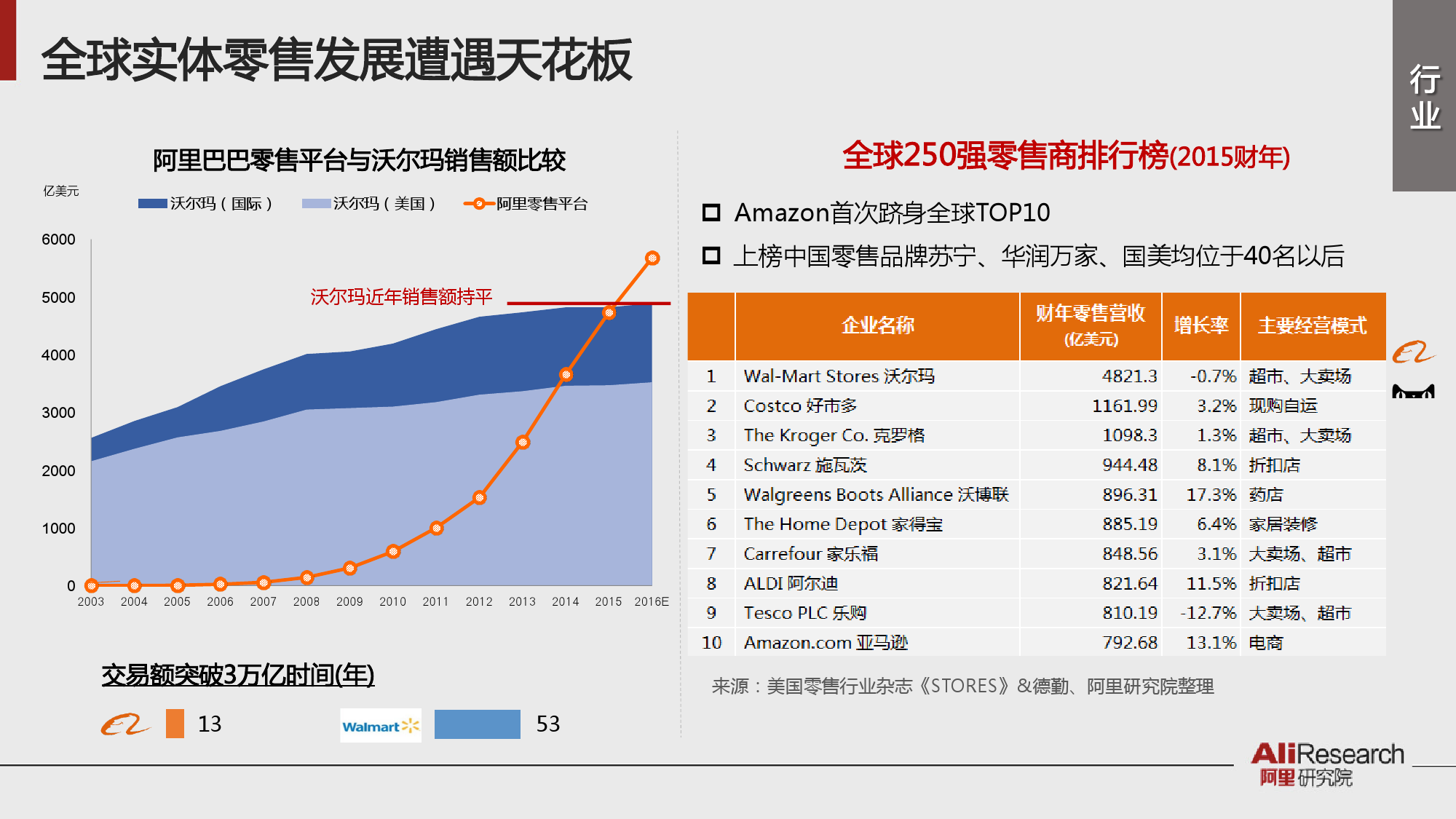 全球实体零售发展遭遇天花板

行业

阿里巴巴零售平台与沃尔玛销售额比较

亿美元

沃尔玛（国际） 沃尔玛（美国） 阿里零售平台

6000
5000
4000
3000
2000
1000
0

沃尔玛近年销售额持平

2003 2004 2005 2006 2007 2008 2009 2010 2011 2012 2013 2014 2015 2016E

交易额突破3万亿时间(年)

13

Walmart

53

全球250强零售商排行榜(2015财年)

Amazon首次跻身全球TOP10

上榜中国零售品牌苏宁、华润万家、国美均位于40名以后

| | 企业名称 | 财年零售营收 (亿美元) | 增长率 | 主要经营模式 |
|---|---|---|---|---|
| 1 | Wal-Mart Stores 沃尔玛 | 4821.3 | -0.7% | 超市、大卖场 |
| 2 | Costco 好市多 | 1161.99 | 3.2% | 现购自运 |
| 3 | The Kroger Co. 克罗格 | 1098.3 | 1.3% | 超市、大卖场 |
| 4 | Schwarz 施瓦茨 | 944.48 | 8.1% | 折扣店 |
| 5 | Walgreens Boots Alliance 沃博联 | 896.31 | 17.3% | 药店 |
| 6 | The Home Depot 家得宝 | 885.19 | 6.4% | 家居装修 |
| 7 | Carrefour 家乐福 | 848.56 | 3.1% | 大卖场、超市 |
| 8 | ALDI 阿尔迪 | 821.64 | 11.5% | 折扣店 |
| 9 | Tesco PLC 乐购 | 810.19 | -12.7% | 大卖场、超市 |
| 10 | Amazon.com 亚马逊 | 792.68 | 13.1% | 电商 |

来源：美国零售行业杂志《STORES》&德勤、阿里研究院整理

AliResearch
阿里研究院